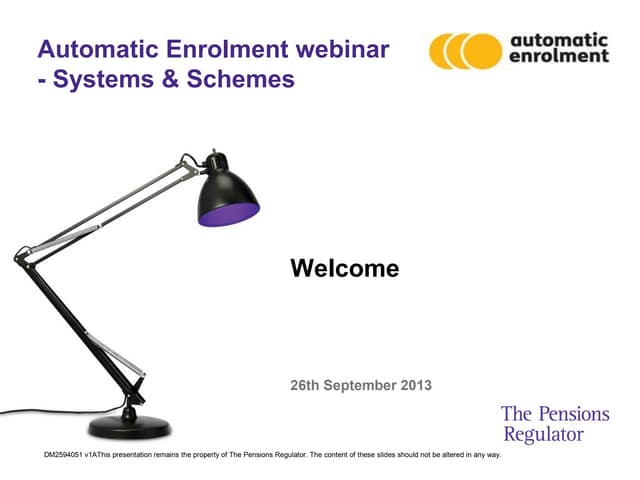 Automatic Enrolment webinar
- Systems & Schemes

automatic
enrolment

Welcome

26th September 2013

The Pensions
Regulator

DM2594051 v1AThis presentation remains the property of The Pensions Regulator. The content of these slides should not be altered in any way.